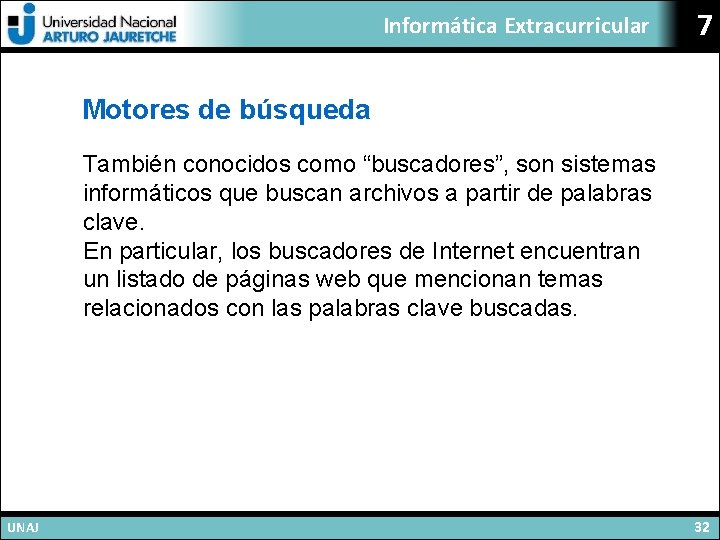 Universidad Nacional
ARTURO JAURETCHE

Informática Extracurricular

7

Motores de búsqueda

También conocidos como “buscadores”, son sistemas informáticos que buscan archivos a partir de palabras clave.
En particular, los buscadores de Internet encuentran un listado de páginas web que mencionan temas relacionados con las palabras clave buscadas.

UNAJ

32